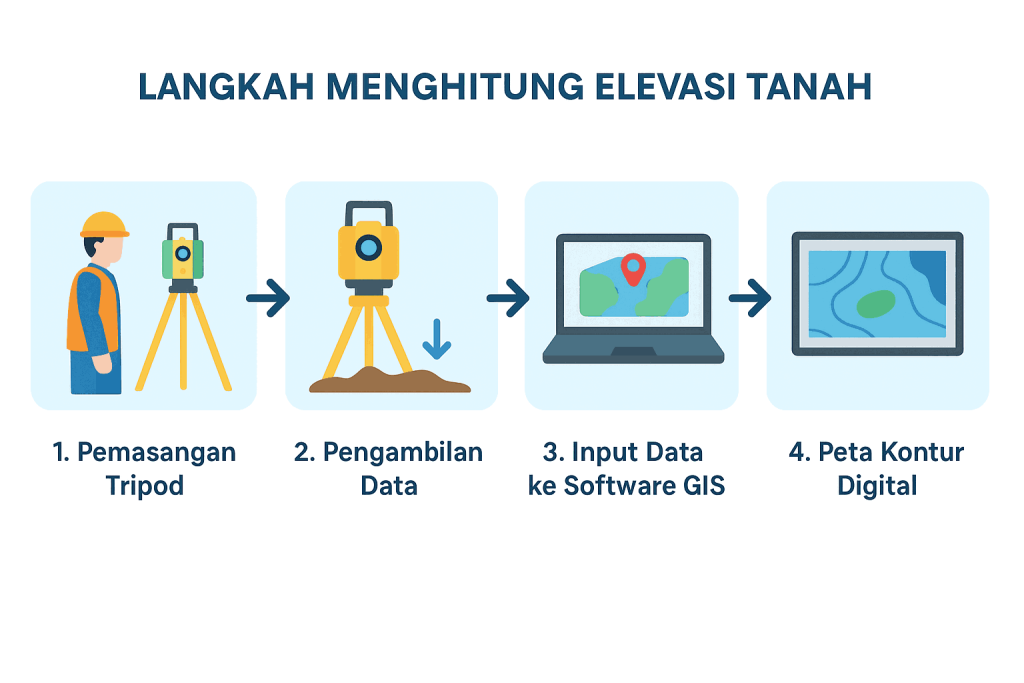 LANGKAH MENGHITUNG ELEVASI TANAH

1. Pemasangan Tripod

2. Pengambilan Data

3. Input Data ke Software GIS

4. Peta Kontur Digital